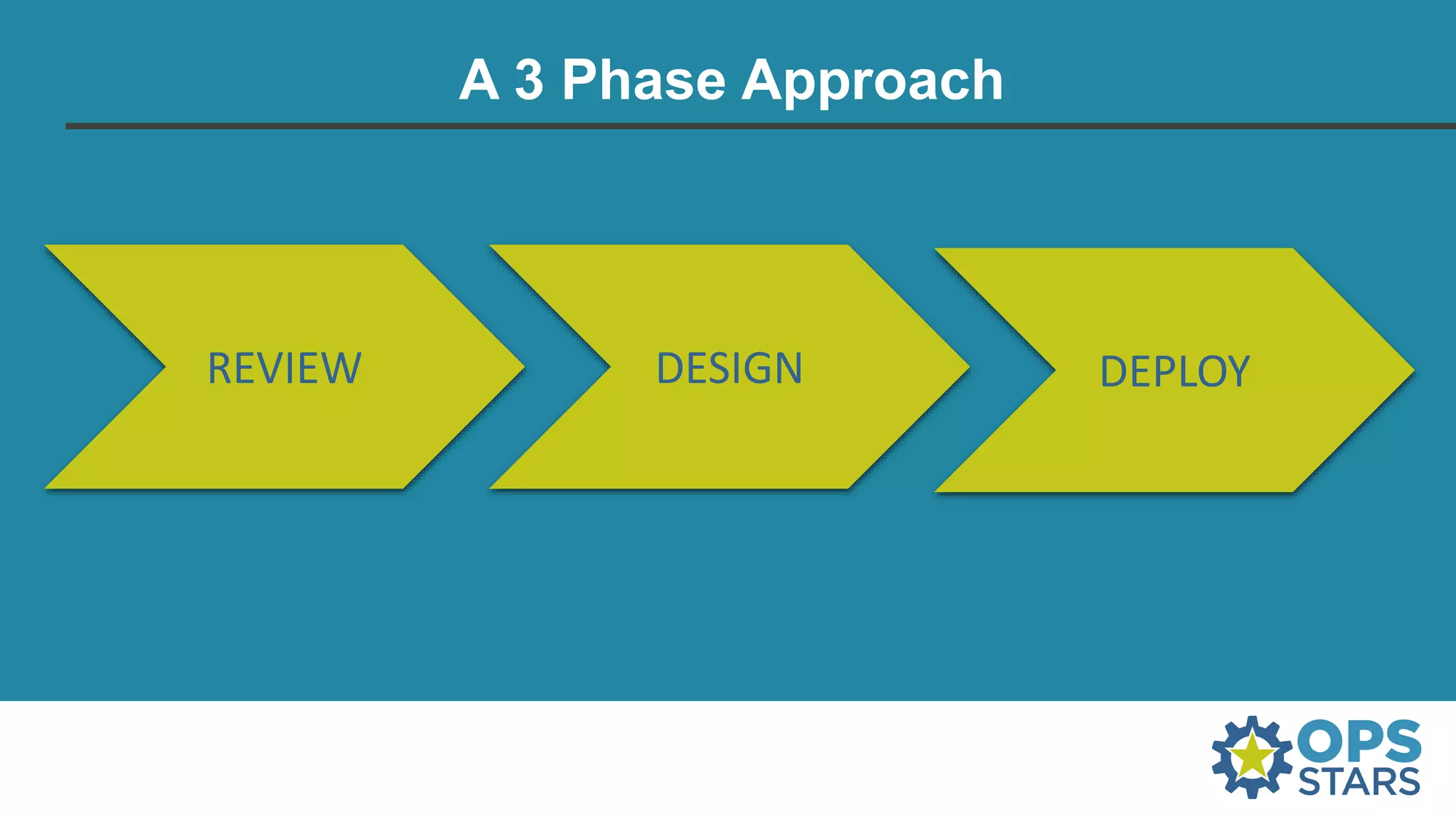 A 3 Phase Approach

REVIEW

DESIGN

DEPLOY

OPS
STARS